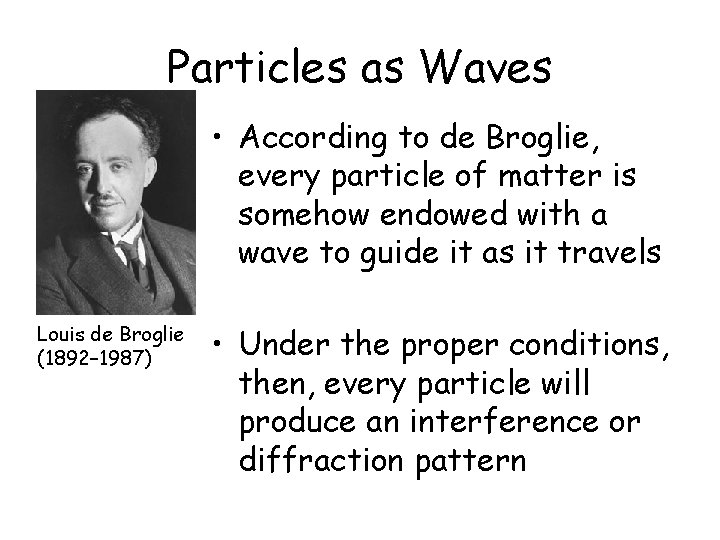 Particles as Waves

Louis de Broglie
(1892–1987)

• According to de Broglie, every particle of matter is somehow endowed with a wave to guide it as it travels

• Under the proper conditions, then, every particle will produce an interference or diffraction pattern